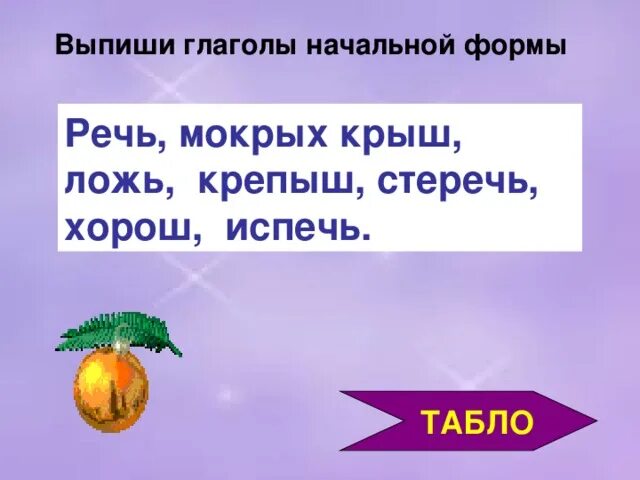 Выпиши глаголы начальной формы

Речь, мокрых крыш, ложь, крепыш, стеречь, хорош, испечь.

ТАБЛО